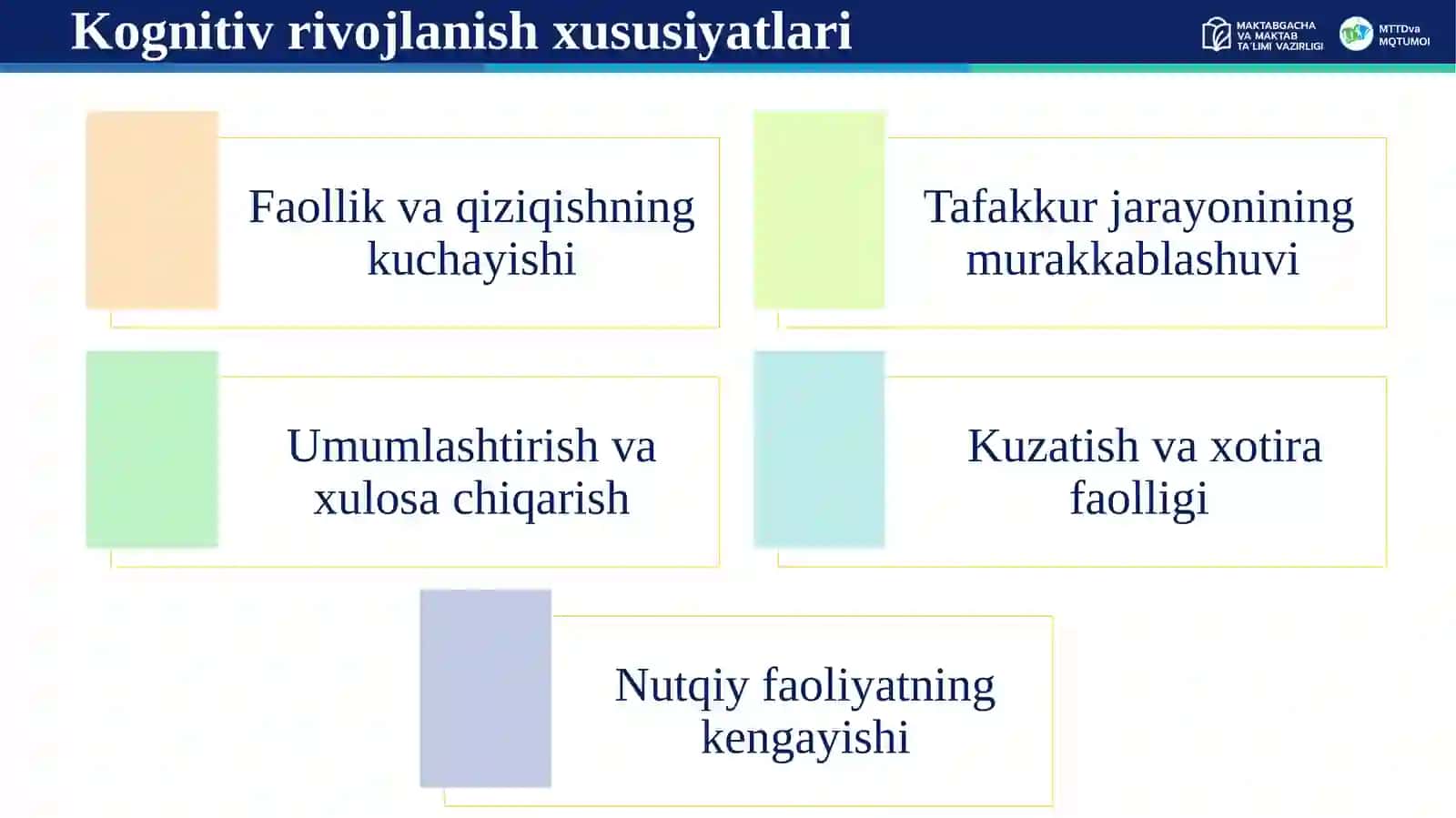 Kognitiv rivojlanish xususiyatlari

MAKTABGACHA VA MAKTAB TA'LIMI VAZIRLIGI

MTTDva MQTUMOI

Faollik va qiziqishning kuchayishi

Tafakkur jarayonining murakkablashuvi

Umumlashtirish va xulosa chiqarish

Kuzatish va xotira faolligi

Nutqiy faoliyatning kengayishi